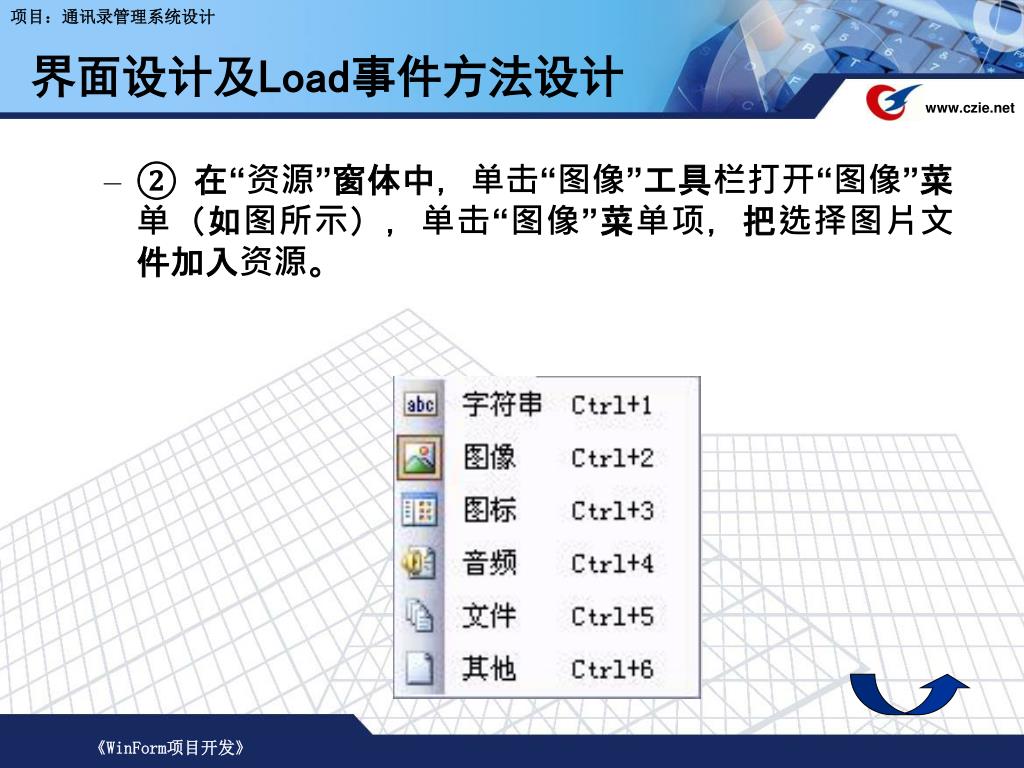 项目：通讯录管理系统设计

界面设计及Load事件方法设计

www.czie.net

– ② 在“资源”窗体中，单击“图像”工具栏打开“图像”菜单（如图所示），单击“图像”菜单项，把选择图片文件加入资源。

abc 字符串 Ctrl+1
图像 Ctrl+2
图标 Ctrl+3
音频 Ctrl+4
文件 Ctrl+5
其他 Ctrl+6

《WinForm项目开发》